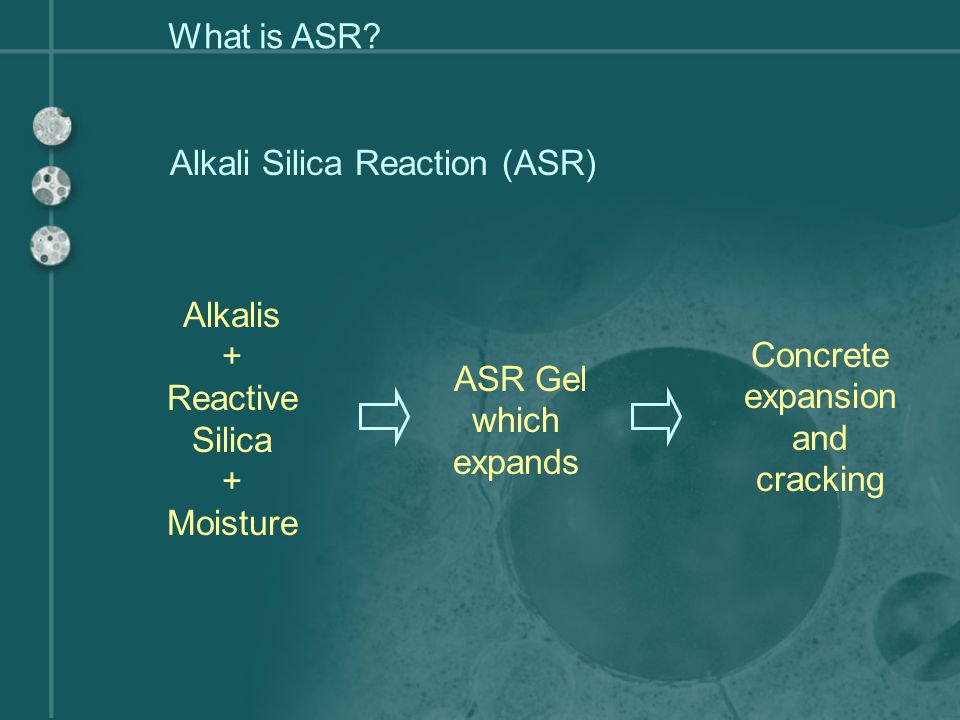 What is ASR?

Alkali Silica Reaction (ASR)

Alkalis
+
Reactive Silica
+
Moisture

ASR Gel which expands

Concrete expansion and cracking